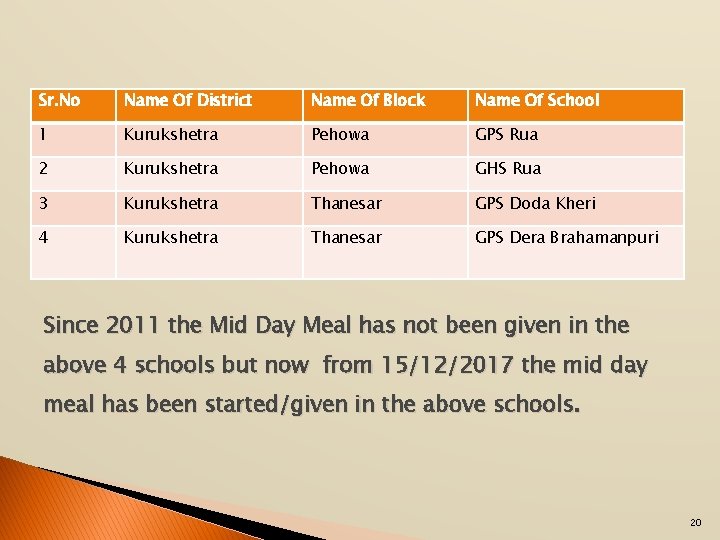 | Sr.No | Name Of District | Name Of Block | Name Of School |
|---|---|---|---|
| 1 | Kurukshetra | Pehowa | GPS Rua |
| 2 | Kurukshetra | Pehowa | GHS Rua |
| 3 | Kurukshetra | Thanesar | GPS Doda Kheri |
| 4 | Kurukshetra | Thanesar | GPS Dera Brahamanpuri |

Since 2011 the Mid Day Meal has not been given in the above 4 schools but now from 15/12/2017 the mid day meal has been started/given in the above schools.

20